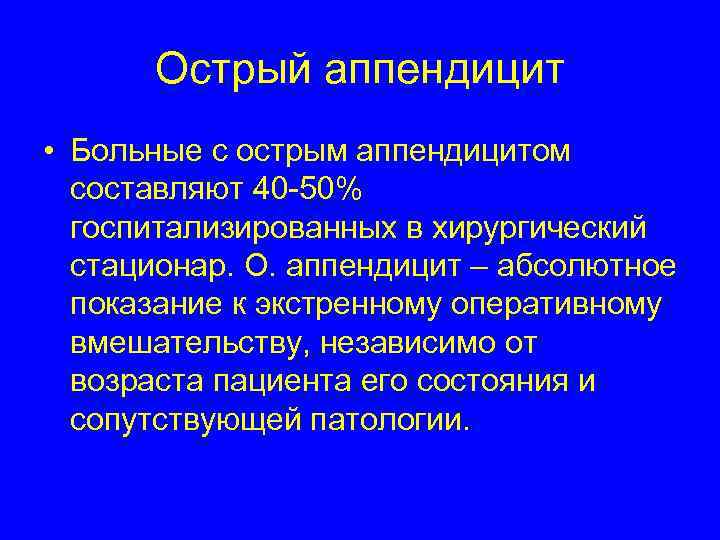 Острый аппендицит

• Больные с острым аппендицитом составляют 40-50% госпитализированных в хирургический стационар. О. аппендицит – абсолютное показание к экстренному оперативному вмешательству, независимо от возраста пациента его состояния и сопутствующей патологии.